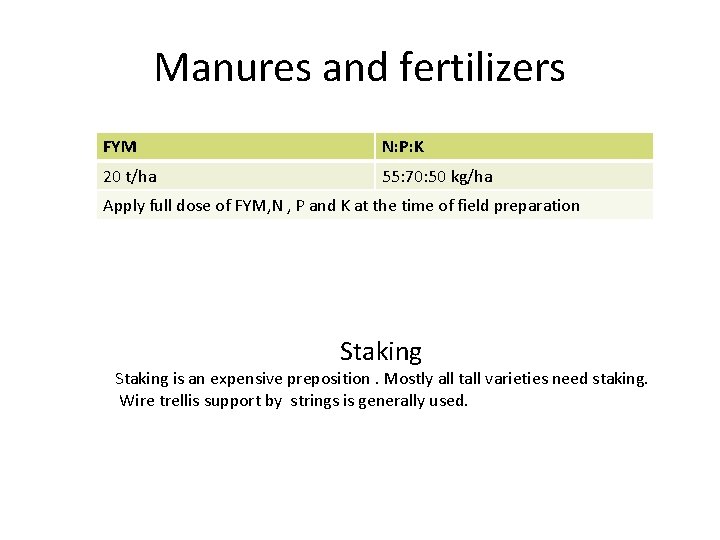 Manures and fertilizers

| FYM | N:P:K |
|---|---|
| 20 t/ha | 55:70:50 kg/ha |
| Apply full dose of FYM,N , P and K at the time of field preparation | |

Staking

Staking is an expensive preposition . Mostly all tall varieties need staking. Wire trellis support by strings is generally used.